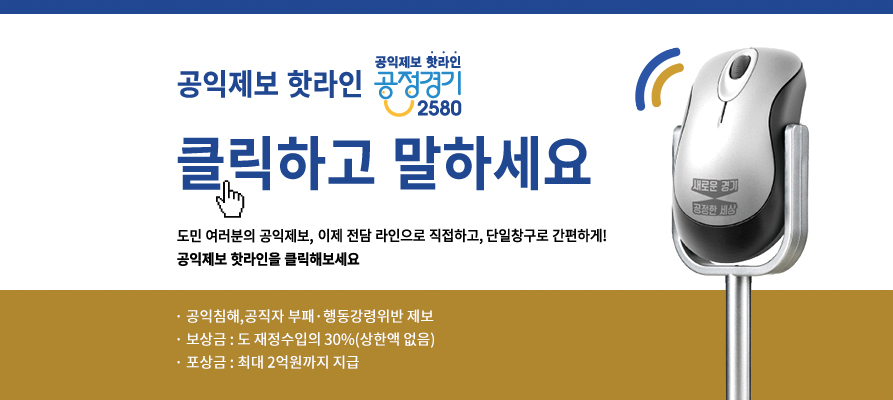 공익제보 핫라인

공익제보 핫라인
공정경기
2580

클릭하고 말하세요

도민 여러분의 공익제보, 이제 전담 라인으로 직접하고, 단일창구로 간편하게!
공익제보 핫라인을 클릭해보세요

새로운 경기
공정한 세상

· 공익침해,공직자 부패·행동강령위반 제보
· 보상금 : 도 재정수입의 30%(상한액 없음)
· 포상금 : 최대 2억원까지 지급